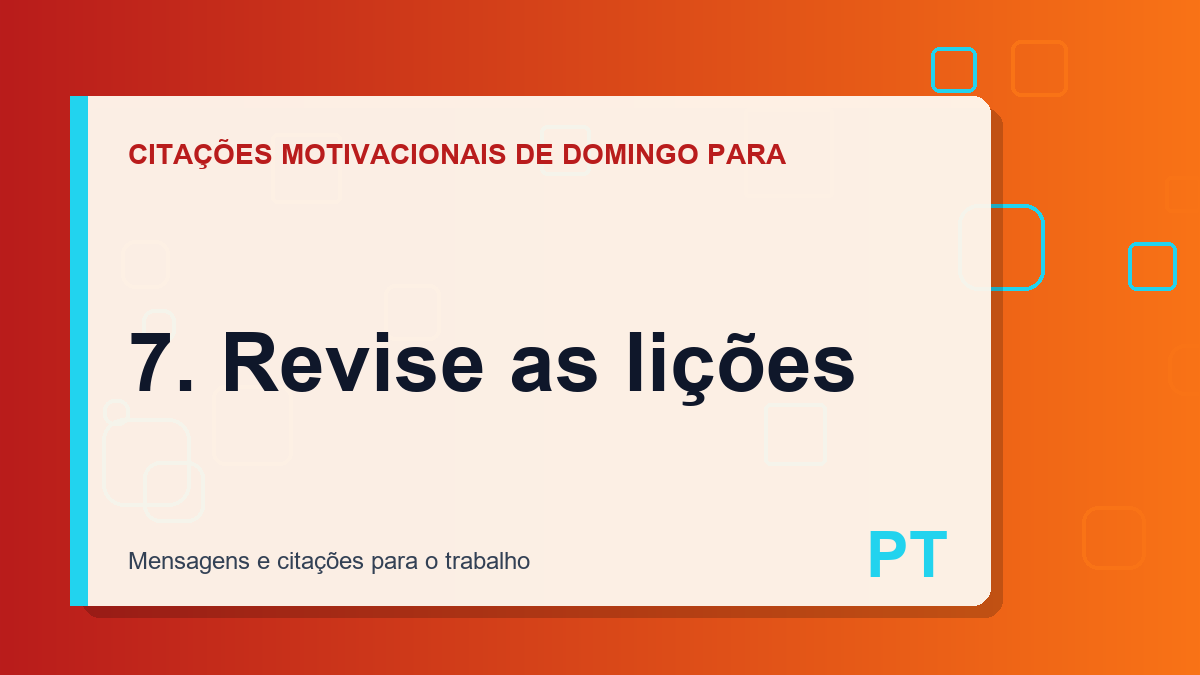 CITAÇÕES MOTIVACIONAIS DE DOMINGO PARA

7. Revise as lições

Mensagens e citações para o trabalho

PT